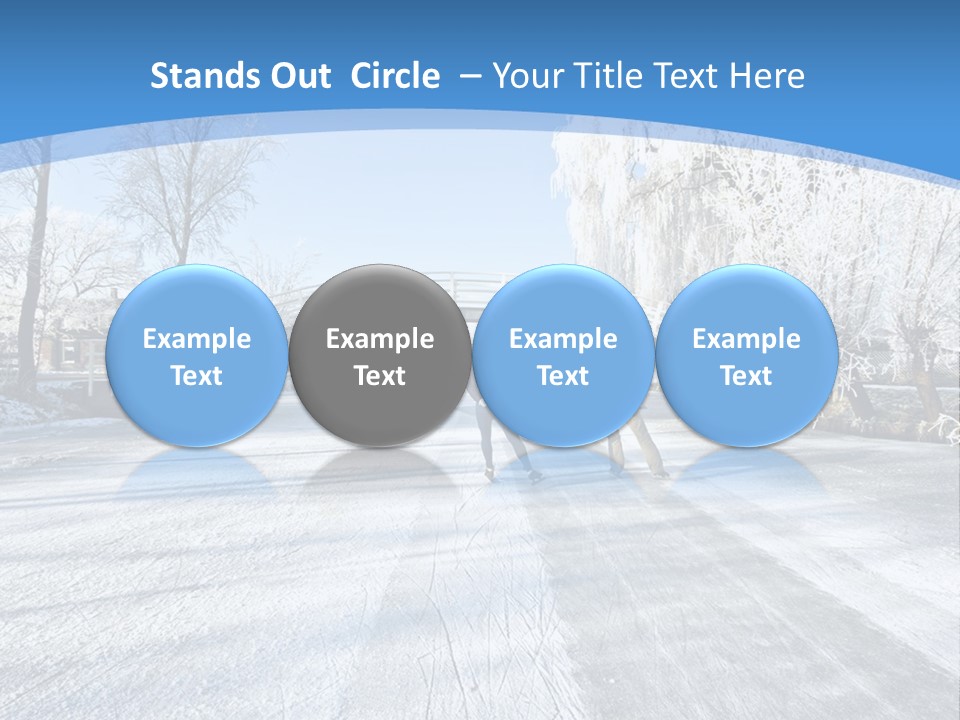 Stands Out Circle – Your Title Text Here

Example Text

Example Text

Example Text

Example Text